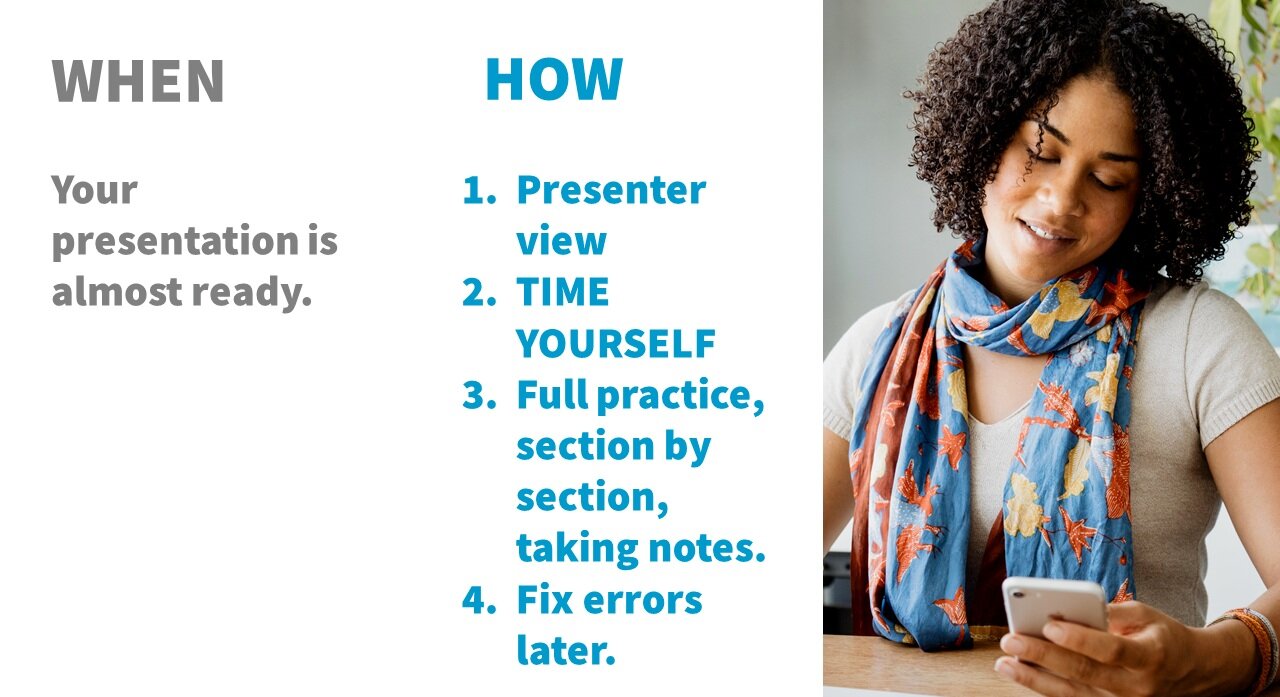 WHEN

Your presentation is almost ready.

HOW

1. Presenter view
2. TIME YOURSELF
3. Full practice, section by section, taking notes.
4. Fix errors later.